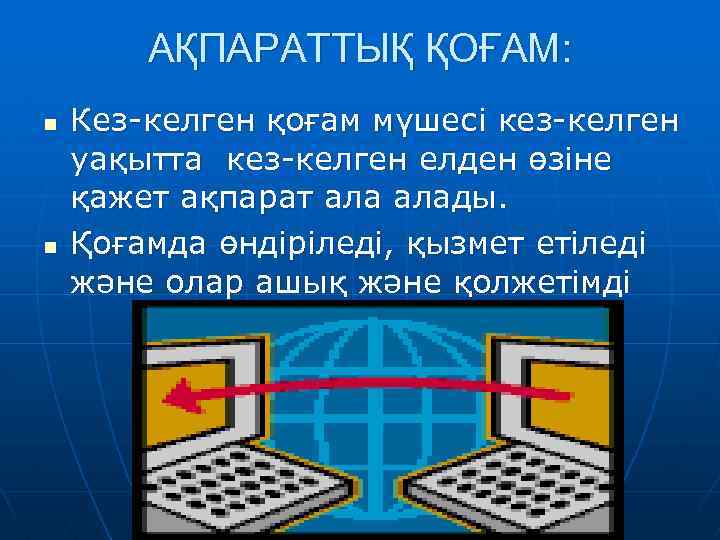 АҚПАРАТТЫҚ ҚОҒАМ:

Кез-келген қоғам мүшесі кез-келген уақытта кез-келген елден өзіне қажет ақпарат ала алады.

Қоғамда өндіріледі, қызмет етіледі және олар ашық және қолжетімді